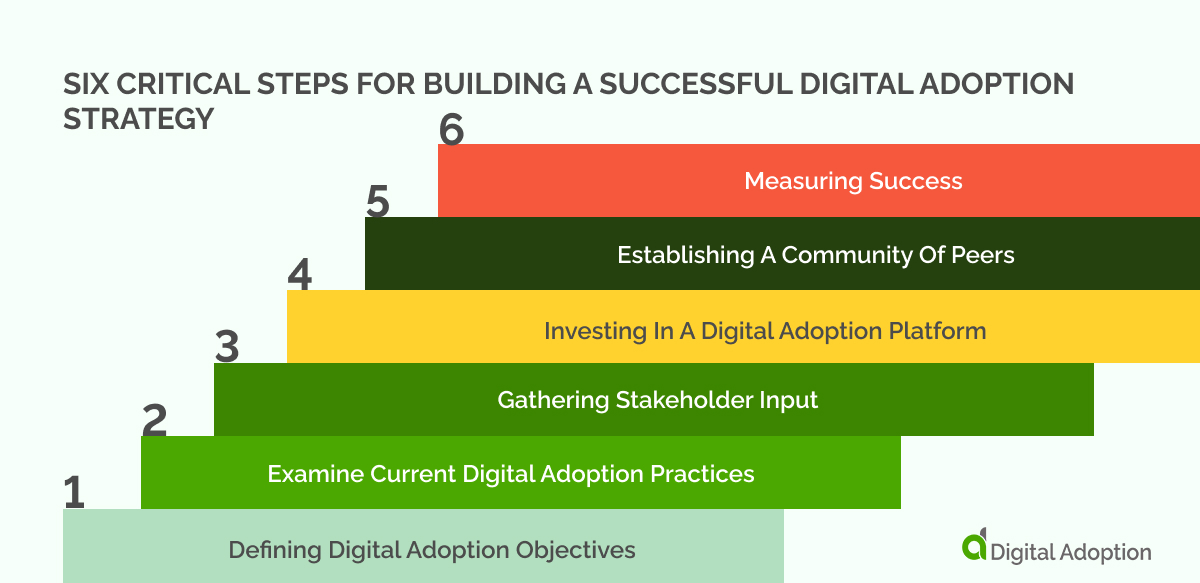 SIX CRITICAL STEPS FOR BUILDING A SUCCESSFUL DIGITAL ADOPTION STRATEGY

6
Measuring Success

5
Establishing A Community Of Peers

4
Investing In A Digital Adoption Platform

3
Gathering Stakeholder Input

2
Examine Current Digital Adoption Practices

1
Defining Digital Adoption Objectives

Digital Adoption